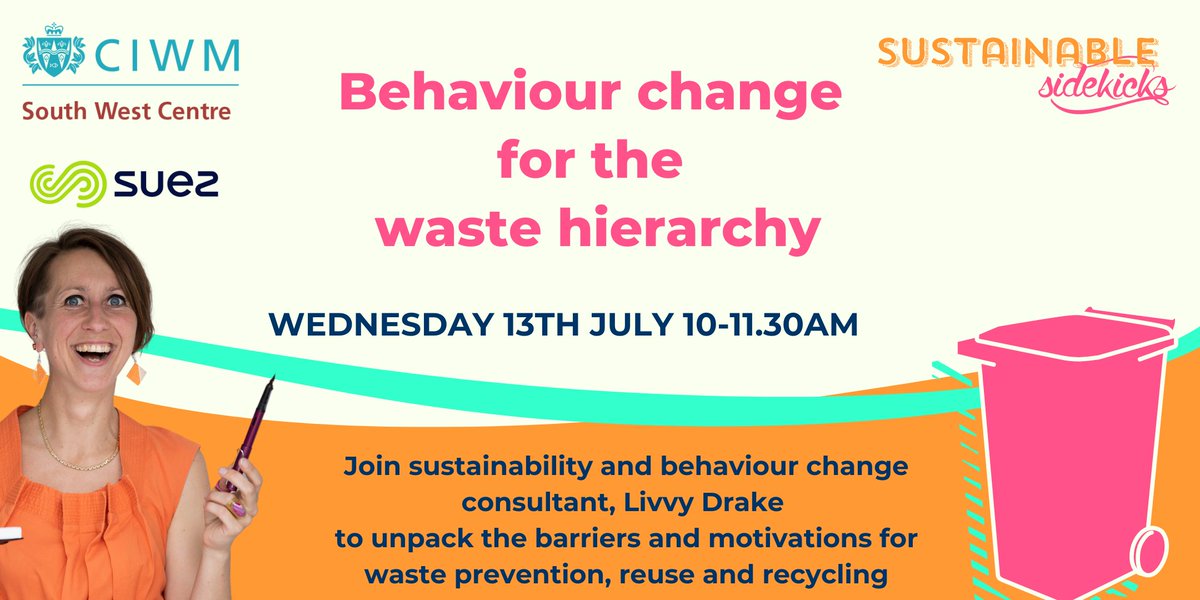 CIWM
South West Centre

SUEZ

SUSTAINABLE sidekicks

Behaviour change for the waste hierarchy

WEDNESDAY 13TH JULY 10-11.30AM

Join sustainability and behaviour change consultant, Livvy Drake to unpack the barriers and motivations for waste prevention, reuse and recycling